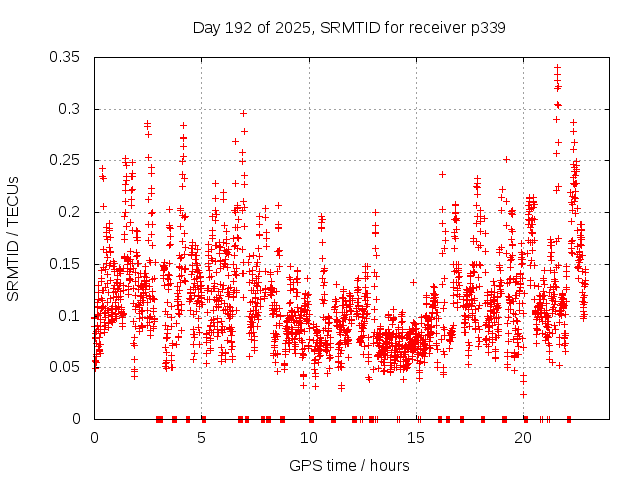 Day 192 of 2025, SRMTID for receiver p339

SRMTID / TECUs

0.35
0.3
0.25
0.2
0.15
0.1
0.05
0

0
5
10
15
20

GPS time / hours